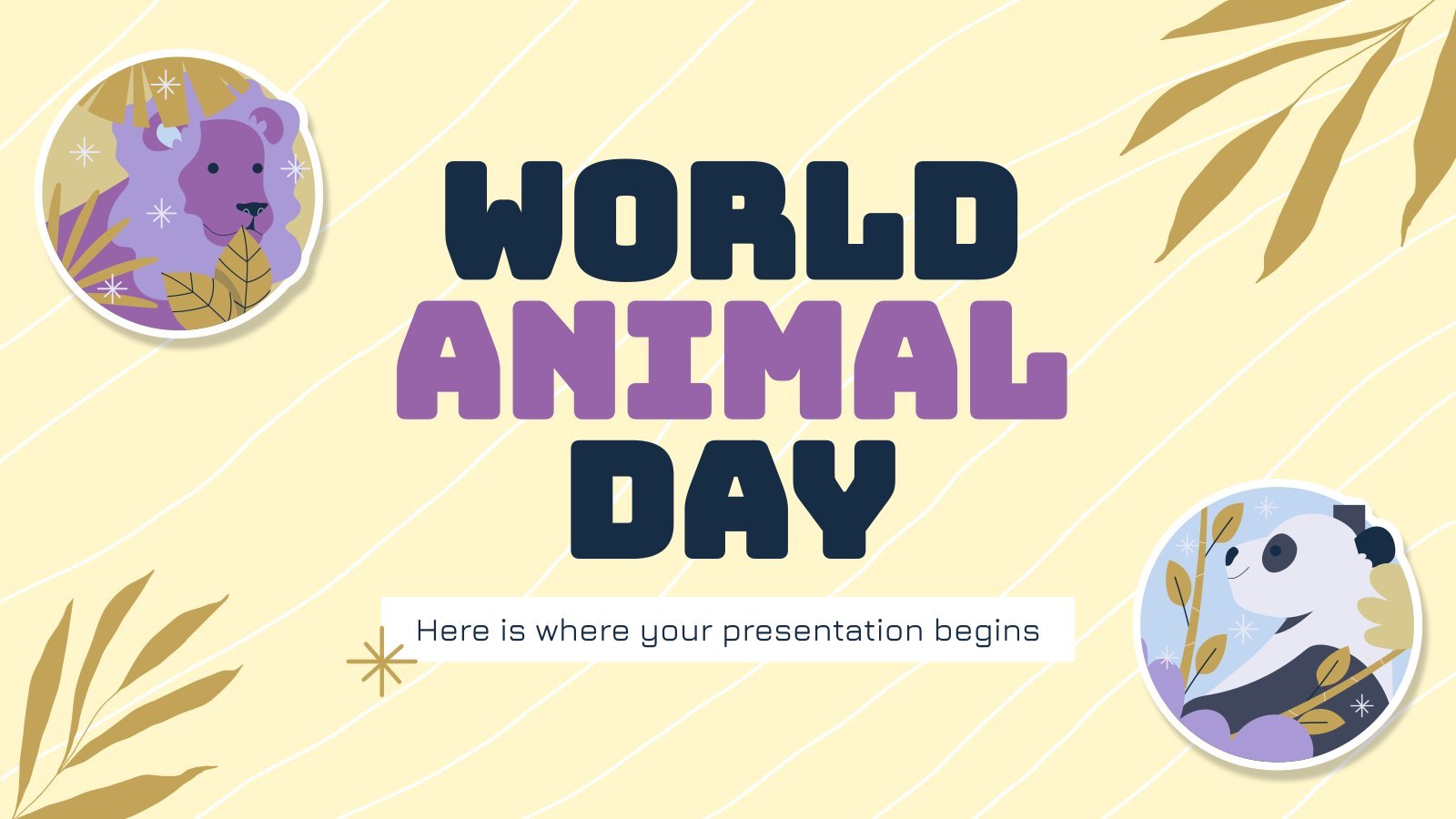 WORLD ANIMAL DAY

Here is where your presentation begins